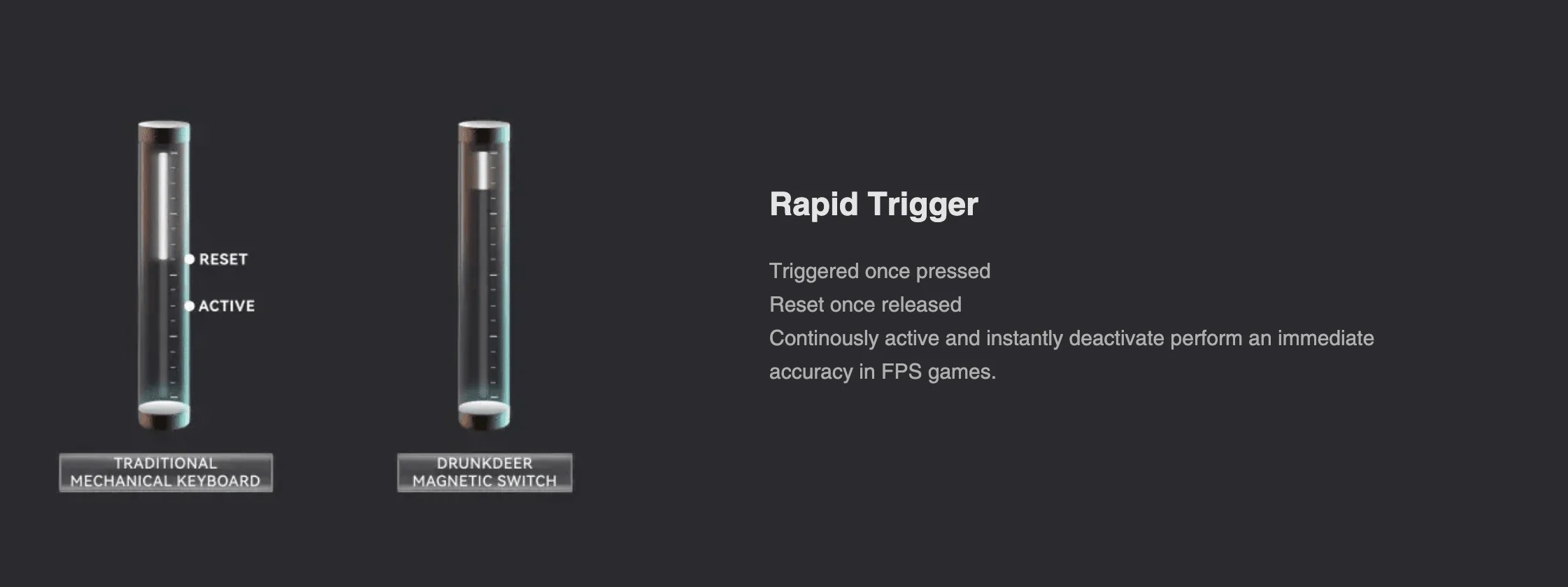 RESET
ACTIVE

TRADITIONAL MECHANICAL KEYBOARD

DRUNKDEER MAGNETIC SWITCH

Rapid Trigger

Triggered once pressed
Reset once released
Continously active and instantly deactivate perform an immediate accuracy in FPS games.